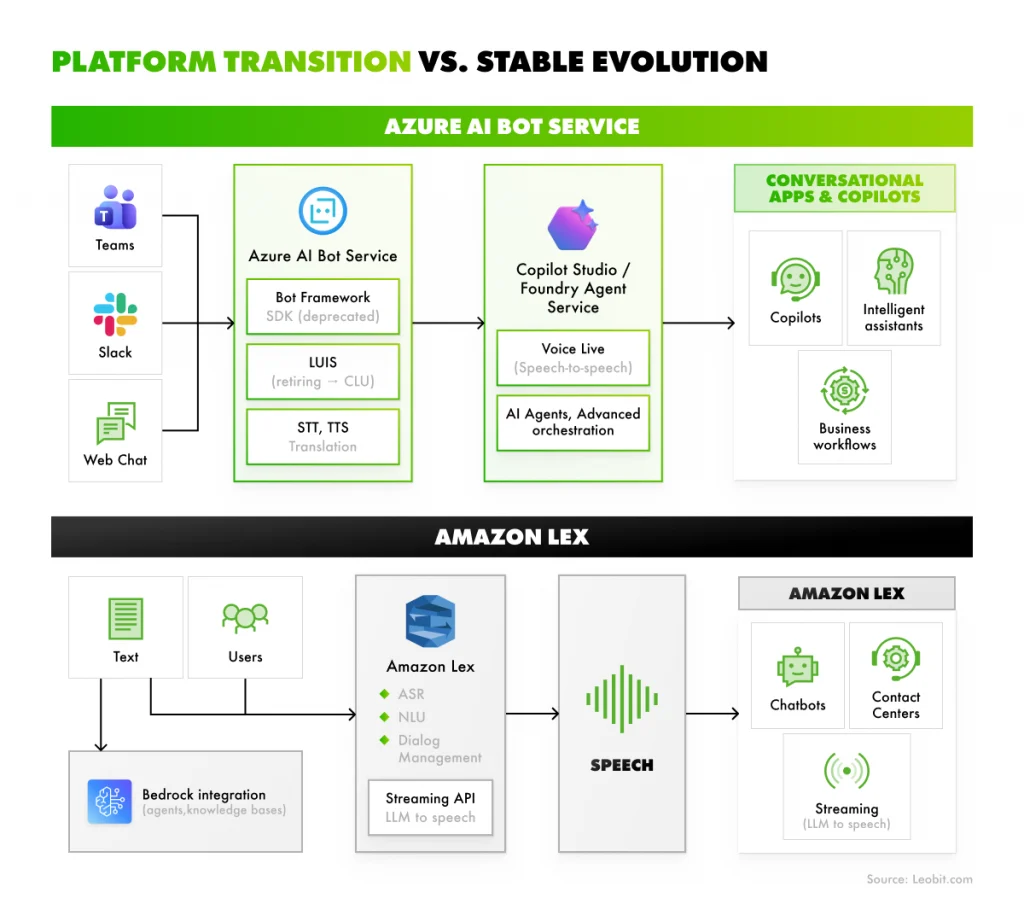 PLATFORM TRANSITION VS. STABLE EVOLUTION

AZURE AI BOT SERVICE

Teams

Slack

Web Chat

Azure AI Bot Service

Bot Framework
SDK (deprecated)

LUIS
(retiring → CLU)

STT, TTS
Translation

Copilot Studio / Foundry Agent Service

Voice Live
(Speech-to-speech)

AI Agents, Advanced orchestration

CONVERSATIONAL APPS & COPILOTS

Copilots

Intelligent assistants

Business workflows

AMAZON LEX

Text

Users

Bedrock integration
(agents,knowledge bases)

Amazon Lex

ASR

NLU

Dialog Management

Streaming API
LLM to speech

SPEECH

AMAZON LEX

Chatbots

Contact Centers

Streaming
(LLM to speech)

Source: Leobit.com